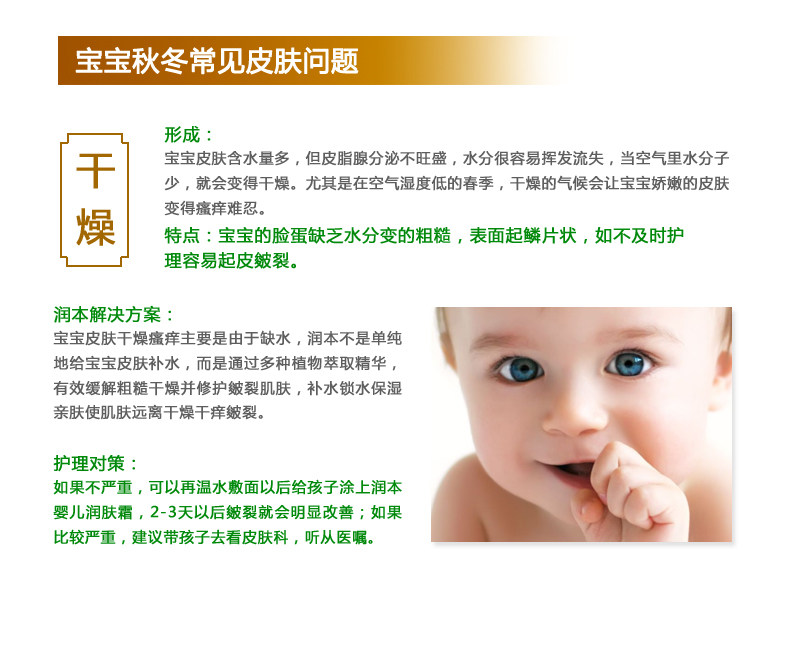 宝宝秋冬常见皮肤问题

干燥

形成：
宝宝皮肤含水量多，但皮脂腺分泌不旺盛，水分很容易挥发流失，当空气里水分子少，就会变得干燥。尤其是在空气湿度低的春季，干燥的气候会让宝宝娇嫩的皮肤变得瘙痒难忍。

特点：宝宝的脸蛋缺乏水分变的粗糙，表面起鳞片状，如不及时护理容易起皮皴裂。

润本解决方案：
宝宝皮肤干燥瘙痒主要是由于缺水，润本不是单纯地给宝宝皮肤补水，而是通过多种植物萃取精华，有效缓解粗糙干燥并修护皴裂肌肤，补水锁水保湿亲肤使肌肤远离干燥干痒皴裂。

护理对策：
如果不严重，可以再温水敷面以后给孩子涂上润本婴儿润肤霜，2-3天以后皴裂就会明显改善；如果比较严重，建议带孩子去看皮肤科，听从医嘱。